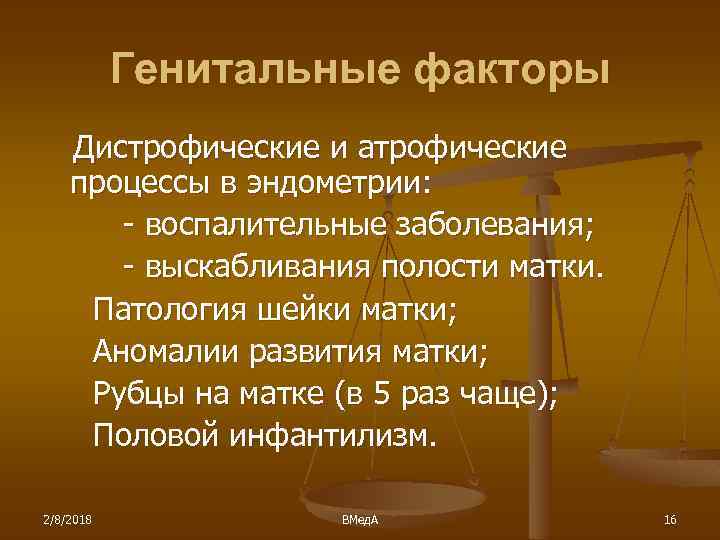 Генитальные факторы

Дистрофические и атрофические процессы в эндометрии:

- воспалительные заболевания;

- выскабливания полости матки.

Патология шейки матки;

Аномалии развития матки;

Рубцы на матке (в 5 раз чаще);

Половой инфантилизм.

2/8/2018

ВМедА

16